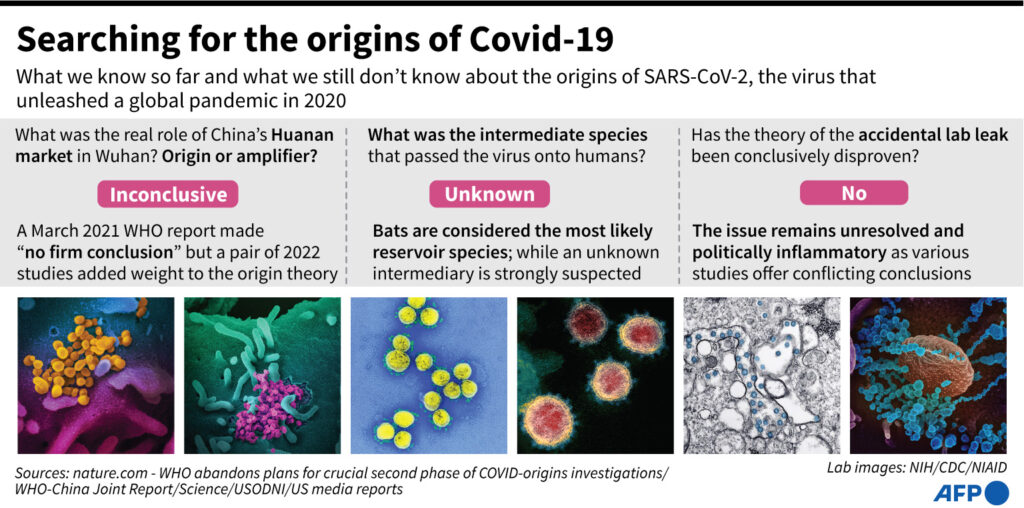 Searching for the origins of Covid-19

What we know so far and what we still don't know about the origins of SARS-CoV-2, the virus that unleashed a global pandemic in 2020

What was the real role of China's Huanan market in Wuhan? Origin or amplifier?

Inconclusive

A March 2021 WHO report made "no firm conclusion" but a pair of 2022 studies added weight to the origin theory

What was the intermediate species that passed the virus onto humans?

Unknown

Bats are considered the most likely reservoir species; while an unknown intermediary is strongly suspected

Has the theory of the accidental lab leak been conclusively disproven?

No

The issue remains unresolved and politically inflammatory as various studies offer conflicting conclusions

Sources: nature.com - WHO abandons plans for crucial second phase of COVID-origins investigations/ WHO-China Joint Report/Science/USODNI/US media reports

Lab images: NIH/CDC/NIAID

AFP